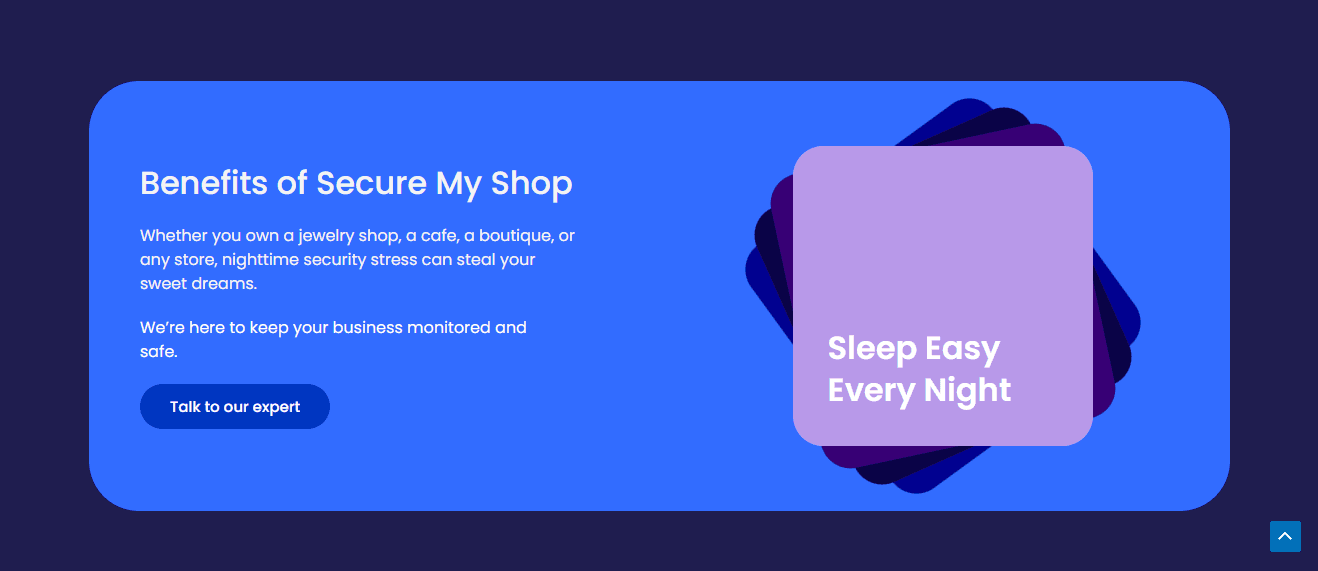 Benefits of Secure My Shop

Whether you own a jewelry shop, a cafe, a boutique, or any store, nighttime security stress can steal your sweet dreams.

We're here to keep your business monitored and safe.

Talk to our expert

Sleep Easy Every Night